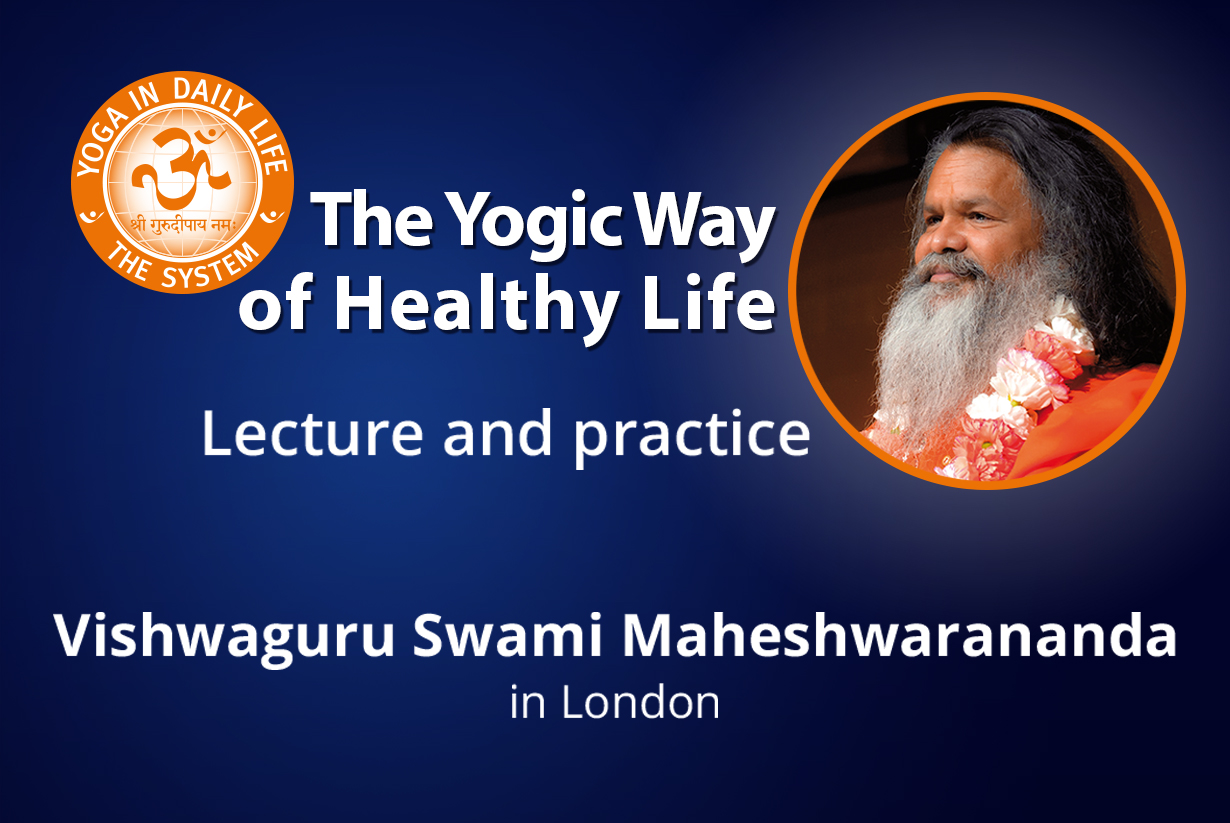 YOGA IN DAILY LIFE
ॐ
श्री गुरुदीपाय नमः
THE SYSTEM

The Yogic Way of Healthy Life

Lecture and practice

Vishwaguru Swami Maheshwarananda
in London